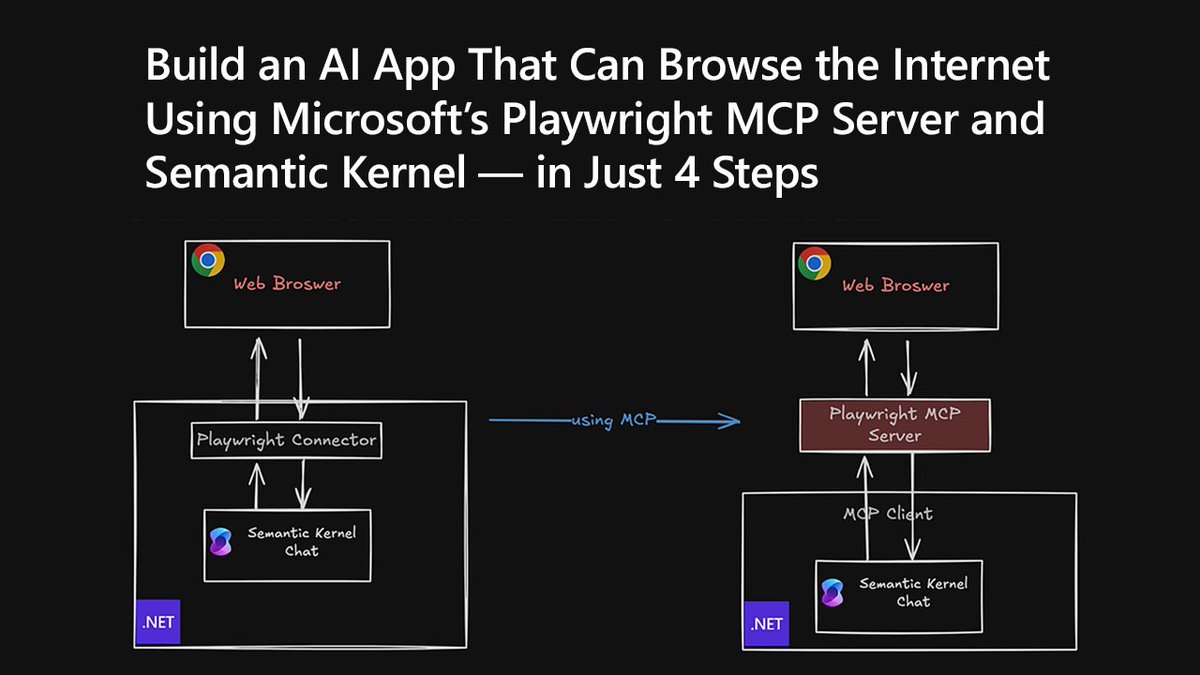 Build an AI App That Can Browse the Internet Using Microsoft's Playwright MCP Server and Semantic Kernel — in Just 4 Steps

Web Broswer

Playwright Connector

Semantic Kernel Chat

.NET

using MCP

Web Broswer

Playwright MCP Server

MCP Client

Semantic Kernel Chat

.NET